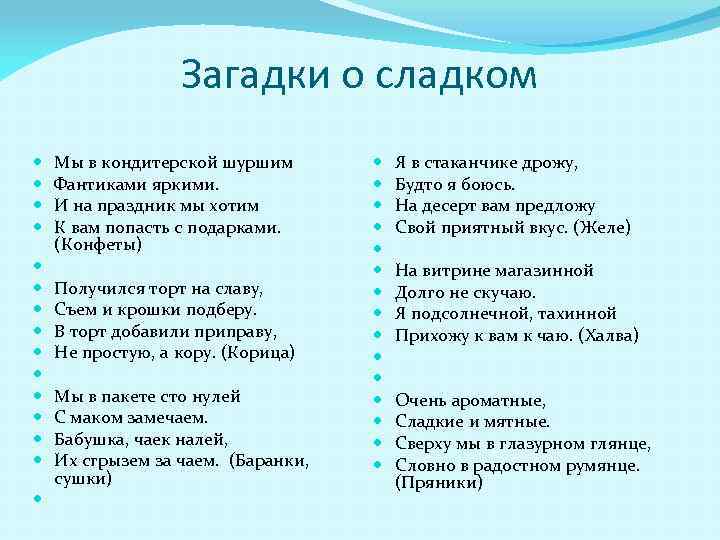 Загадки о сладком

Мы в кондитерской шуршим
Фантиками яркими.
И на праздник мы хотим
К вам попасть с подарками. (Конфеты)

Получился торт на славу,
Съем и крошки подберу.
В торт добавили приправу,
Не простую, а кору. (Корица)

Мы в пакете сто нулей
С маком замечаем.
Бабушка, чаек налей,
Их сгрызем за чаем. (Баранки, сушки)

Я в стаканчике дрожу,
Будто я боюсь.
На десерт вам предложу
Свой приятный вкус. (Желе)

На витрине магазинной
Долго не скучаю.
Я подсолнечной, тахинной
Прихожу к вам к чаю. (Халва)

Очень ароматные,
Сладкие и мятные.
Сверху мы в глазурном глянце,
Словно в радостном румянце. (Пряники)